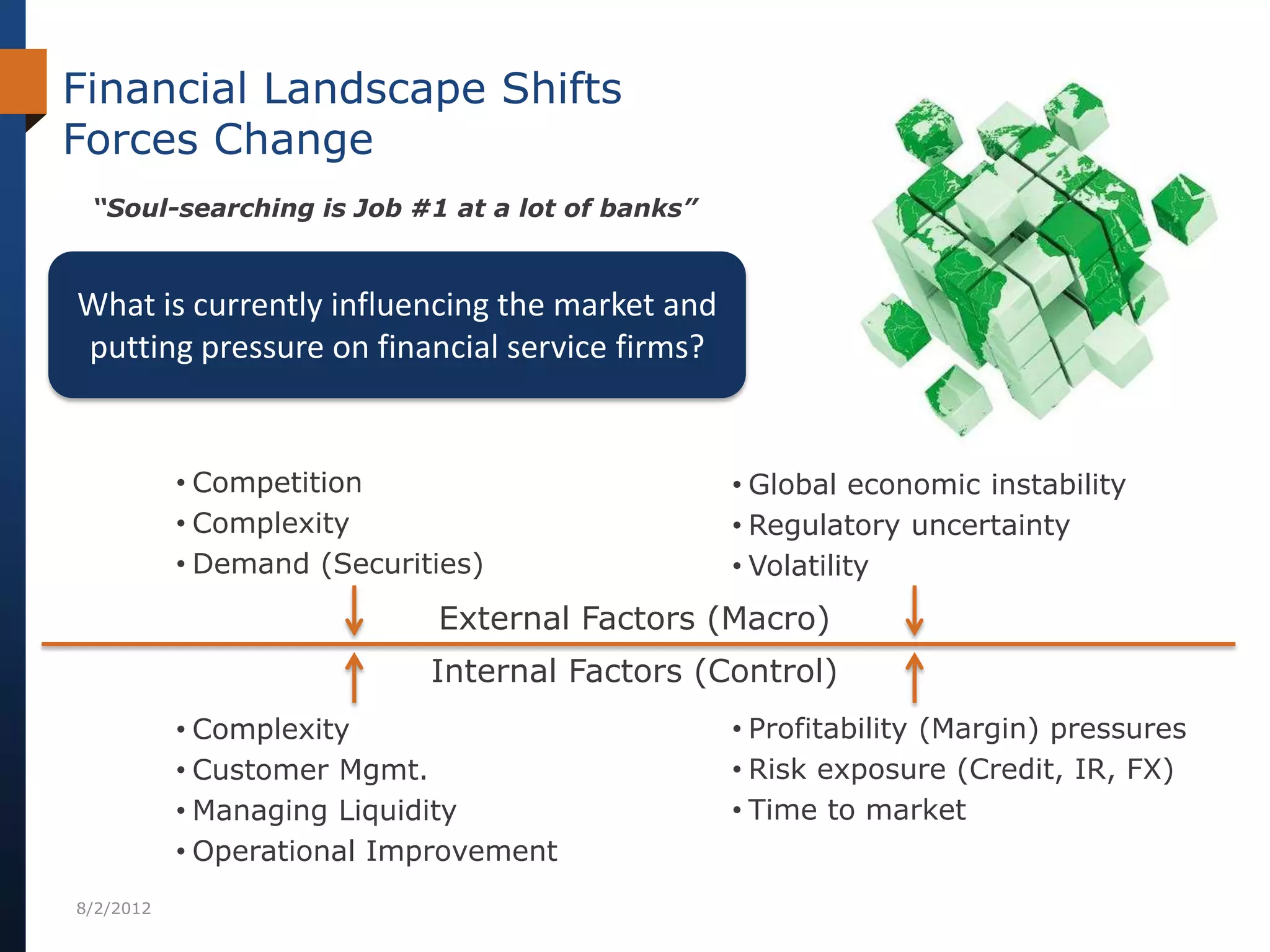 Financial Landscape Shifts Forces Change

"Soul-searching is Job #1 at a lot of banks"

What is currently influencing the market and putting pressure on financial service firms?

• Competition
• Complexity
• Demand (Securities)

• Global economic instability
• Regulatory uncertainty
• Volatility

External Factors (Macro)

Internal Factors (Control)

• Complexity
• Customer Mgmt.
• Managing Liquidity
• Operational Improvement

• Profitability (Margin) pressures
• Risk exposure (Credit, IR, FX)
• Time to market

8/2/2012